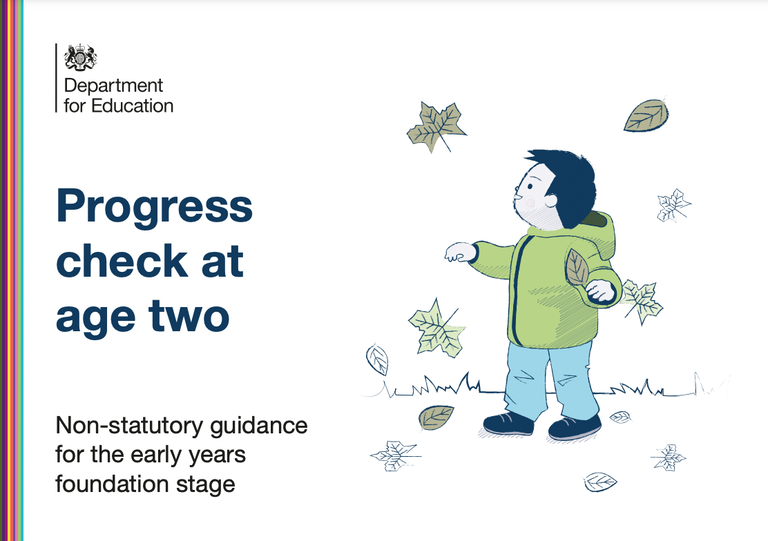 Department for Education

Progress check at age two

Non-statutory guidance for the early years foundation stage